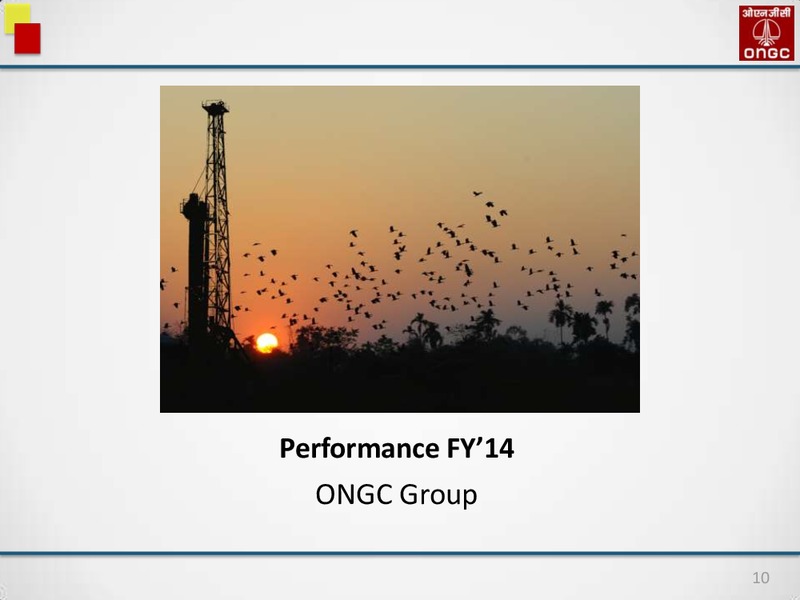 ओएनजीसी
ONGC

Performance FY'14

ONGC Group

10